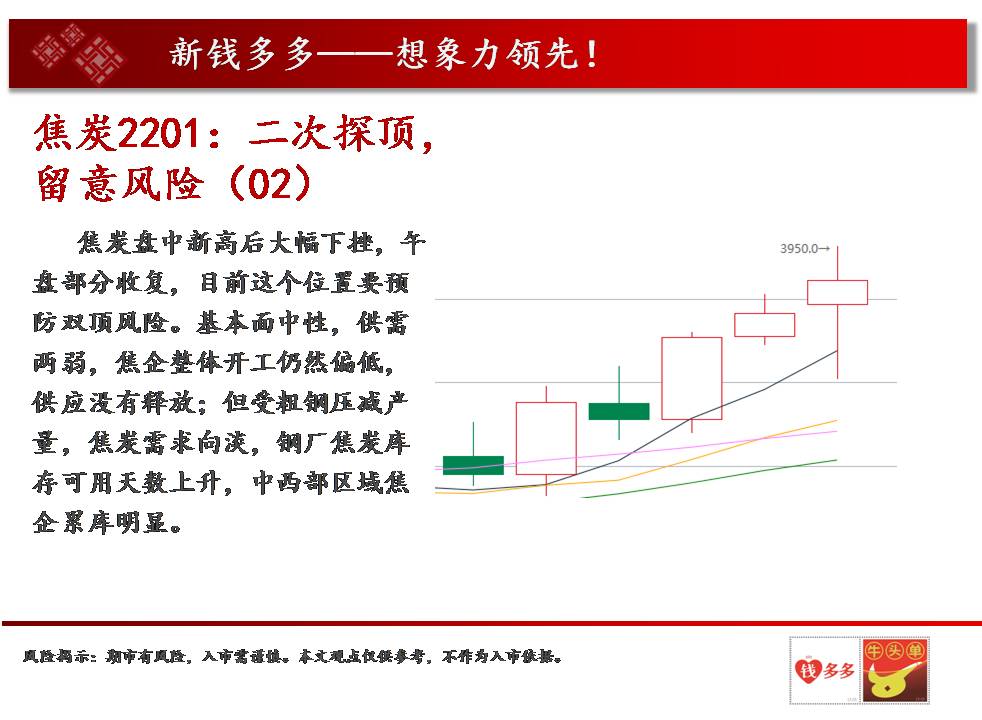 新钱多多——想象力领先！

焦炭2201：二次探顶，留意风险（02）

焦炭盘中新高后大幅下挫，午盘部分收复，目前这个位置要预防双顶风险。基本面中性，供需两弱，焦企整体开工仍然偏低，供应没有释放；但受粗钢压减产量，焦炭需求向淡，钢厂焦炭库存可用天数上升，中西部区域焦企累库明显。

3950.0→

风险揭示：期市有风险，入市需谨慎。本文观点仅供参考，不作为入市依据。

钱多多

牛头单